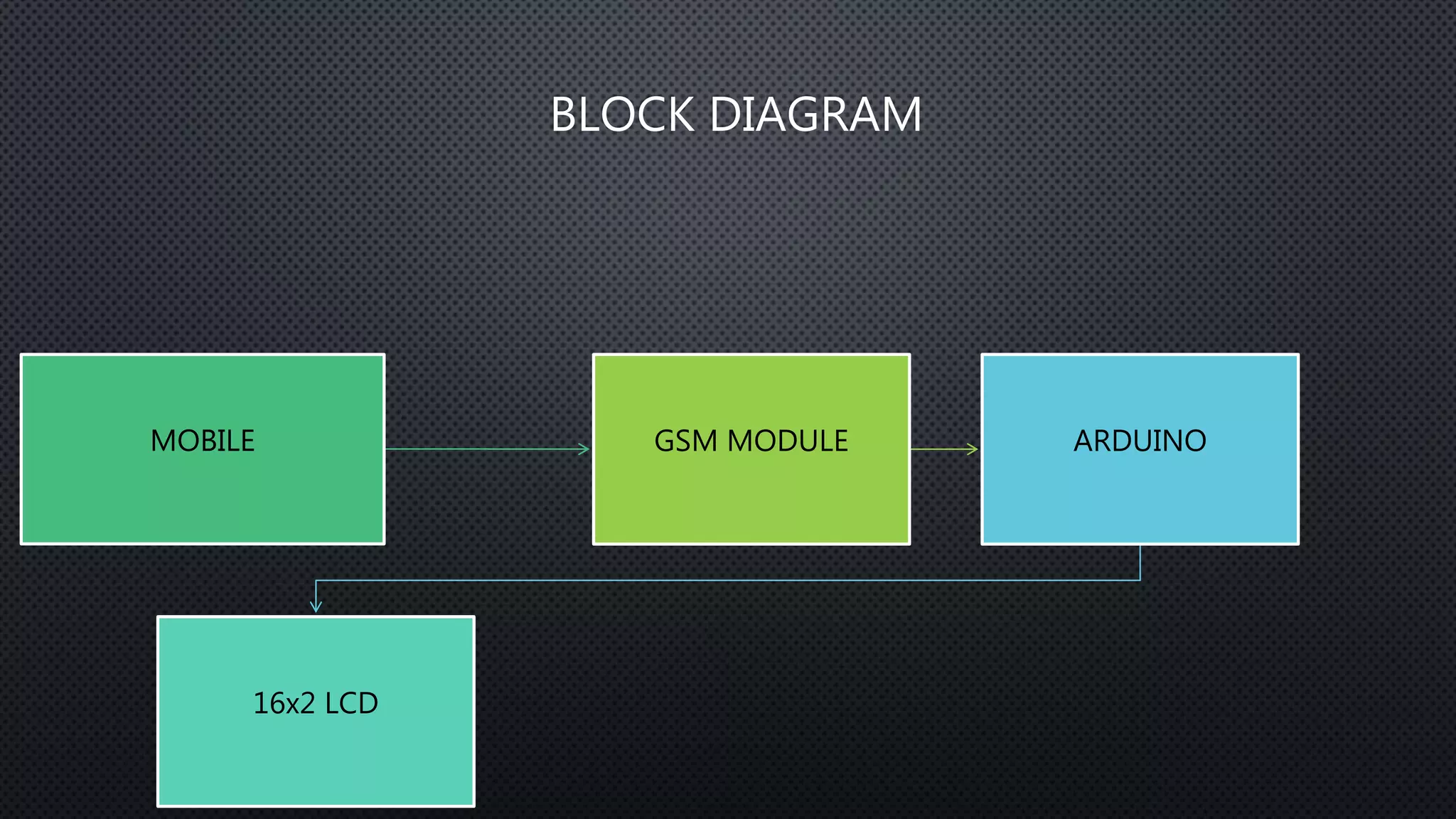 BLOCK DIAGRAM

MOBILE

GSM MODULE

ARDUINO

16x2 LCD